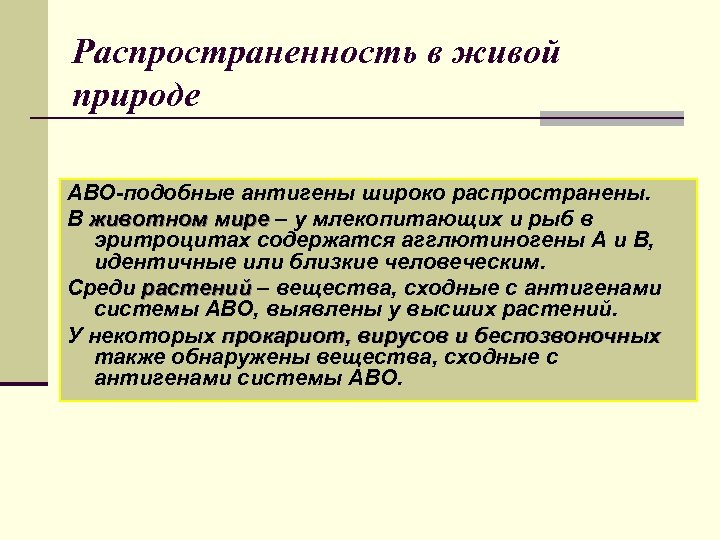 Распространенность в живой природе

АВО-подобные антигены широко распространены.

В животном мире – у млекопитающих и рыб в эритроцитах содержатся агглютиногены А и В, идентичные или близкие человеческим.

Среди растений – вещества, сходные с антигенами системы АВО, выявлены у высших растений.

У некоторых прокариот, вирусов и беспозвоночных также обнаружены вещества, сходные с антигенами системы АВО.